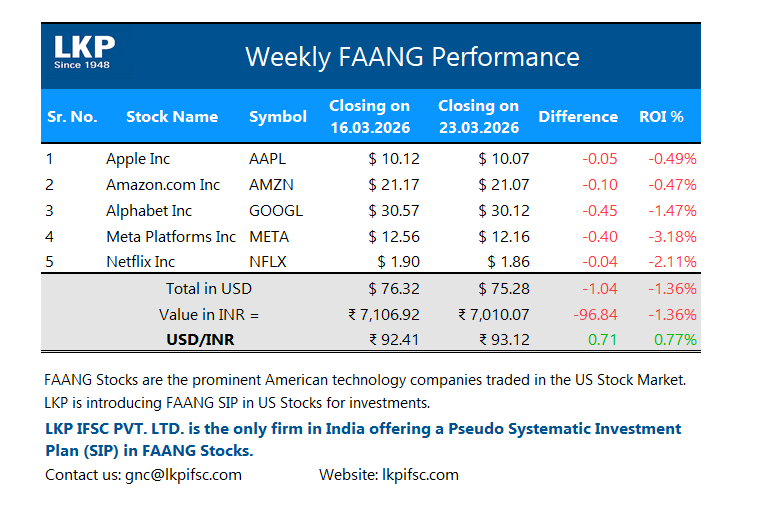 LKP
Since 1948

Weekly FAANG Performance

| Sr. No. | Stock Name | Symbol | Closing on 16.03.2026 | Closing on 23.03.2026 | Difference | ROI % |
|---|---|---|---|---|---|---|
| 1 | Apple Inc | AAPL | $ 10.12 | $ 10.07 | -0.05 | -0.49% |
| 2 | Amazon.com Inc | AMZN | $ 21.17 | $ 21.07 | -0.10 | -0.47% |
| 3 | Alphabet Inc | GOOGL | $ 30.57 | $ 30.12 | -0.45 | -1.47% |
| 4 | Meta Platforms Inc | META | $ 12.56 | $ 12.16 | -0.40 | -3.18% |
| 5 | Netflix Inc | NFLX | $ 1.90 | $ 1.86 | -0.04 | -2.11% |
| | Total in USD | | $ 76.32 | $ 75.28 | -1.04 | -1.36% |
| | Value in INR = | | ₹ 7,106.92 | ₹ 7,010.07 | -96.84 | -1.36% |
| | USD/INR | | ₹ 92.41 | ₹ 93.12 | 0.71 | 0.77% |

FAANG Stocks are the prominent American technology companies traded in the US Stock Market. LKP is introducing FAANG SIP in US Stocks for investments.

LKP IFSC PVT. LTD. is the only firm in India offering a Pseudo Systematic Investment Plan (SIP) in FAANG Stocks.

Contact us: gnc@lkpifsc.com Website: lkpifsc.com